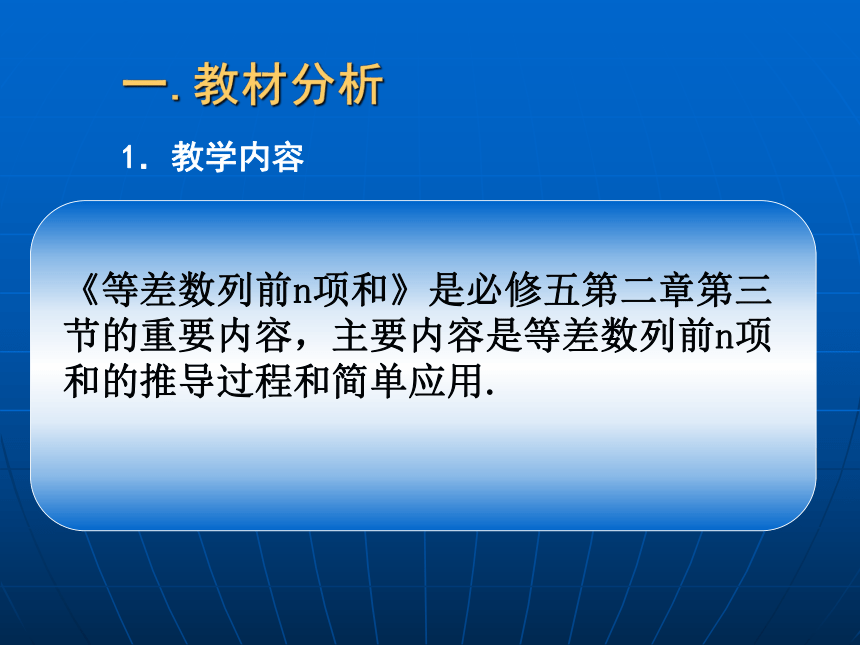 一. 教材分析

1. 教学内容

《等差数列前n项和》是必修五第二章第三节的重要内容，主要内容是等差数列前n项和的推导过程和简单应用.